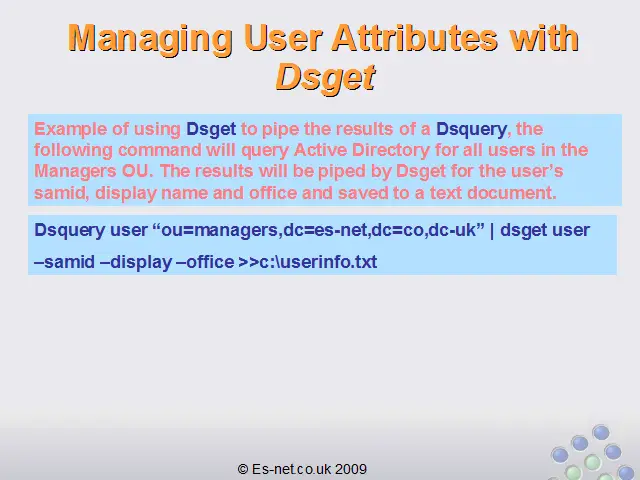 Managing User Attributes with Dsget

Example of using Dsget to pipe the results of a Dsquery, the following command will query Active Directory for all users in the Managers OU. The results will be piped by Dsget for the user's samid, display name and office and saved to a text document.

Dsquery user "ou=managers,dc=es-net,dc=co,dc-uk" | dsget user –samid –display –office >>c:\userinfo.txt

© Es-net.co.uk 2009